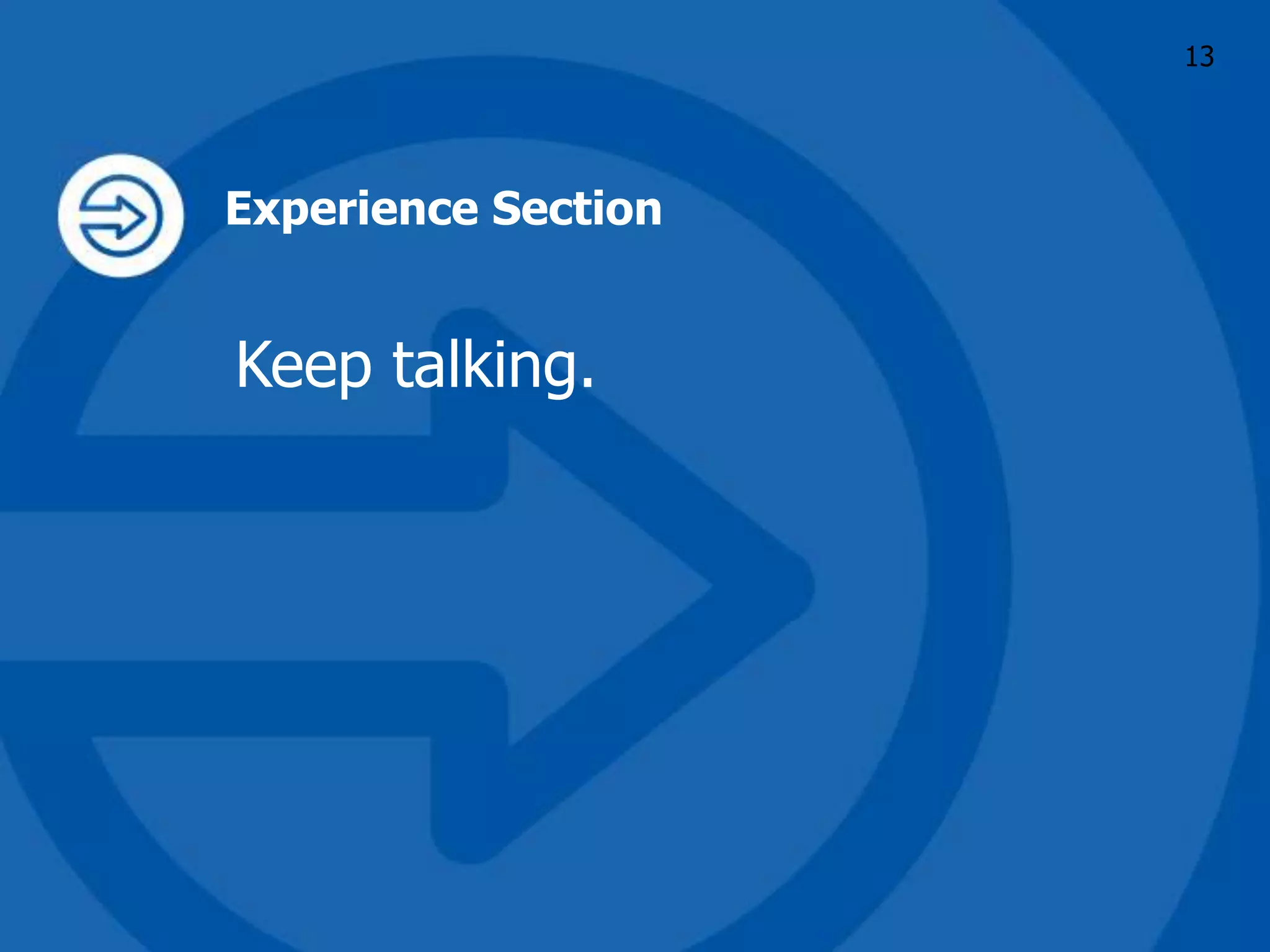 13

Experience Section

Keep talking.